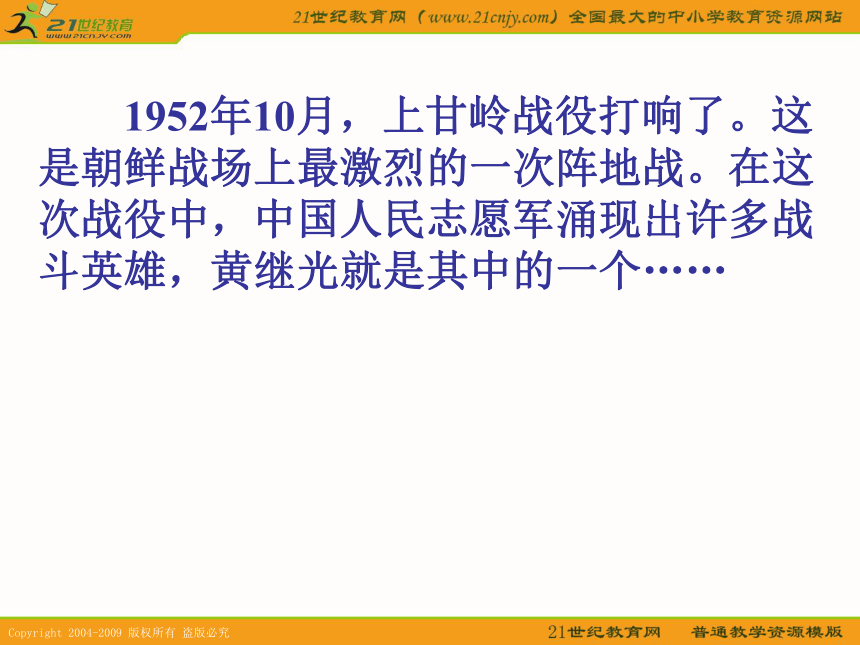 21世纪教育
www.21cnjy.com

21世纪教育网（www.21cnjy.com）全国最大的中小学教育资源网站

1952年10月，上甘岭战役打响了。这是朝鲜战场上最激烈的一次阵地战。在这次战役中，中国人民志愿军涌现出许多战斗英雄，黄继光就是其中的一个……

Copyright 2004-2009 版权所有 盗版必究

21世纪教育网　普通教学资源模版